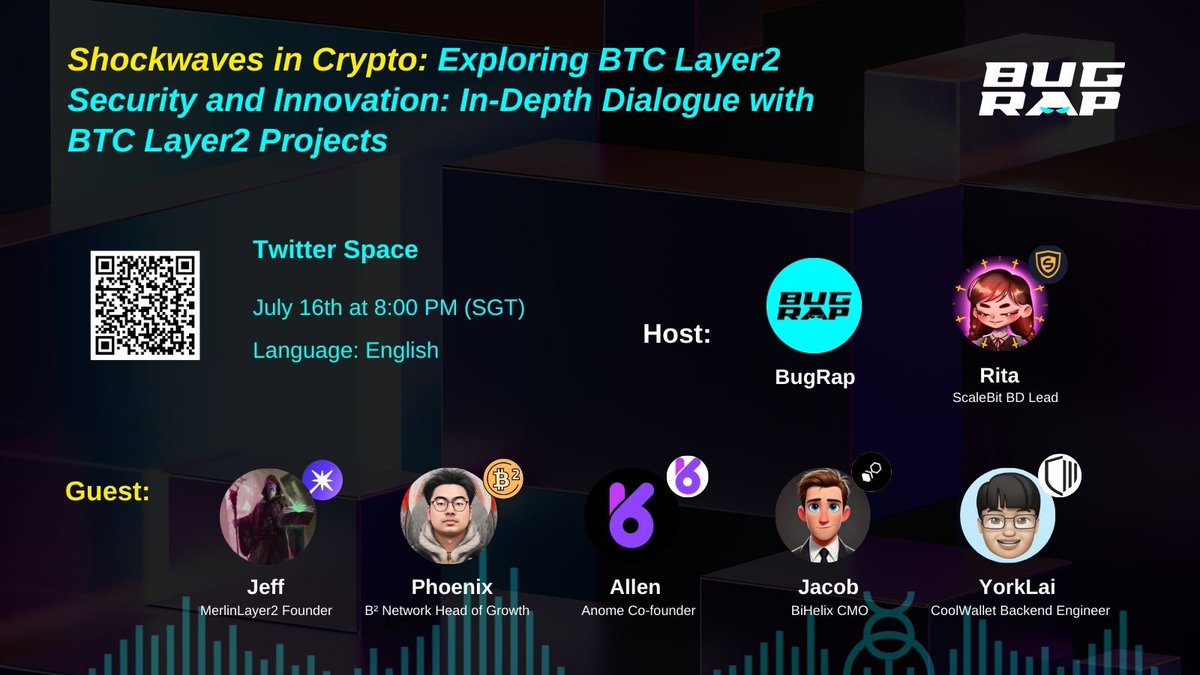 Shockwaves in Crypto: Exploring BTC Layer2 Security and Innovation: In-Depth Dialogue with BTC Layer2 Projects

BUG RAP

Twitter Space

July 16th at 8:00 PM (SGT)

Language: English

Host:

BUG RAP

BugRap

Rita
ScaleBit BD Lead

Guest:

Jeff
MerlinLayer2 Founder

Phoenix
B² Network Head of Growth

Allen
Anome Co-founder

Jacob
BiHelix CMO

YorkLai
CoolWallet Backend Engineer